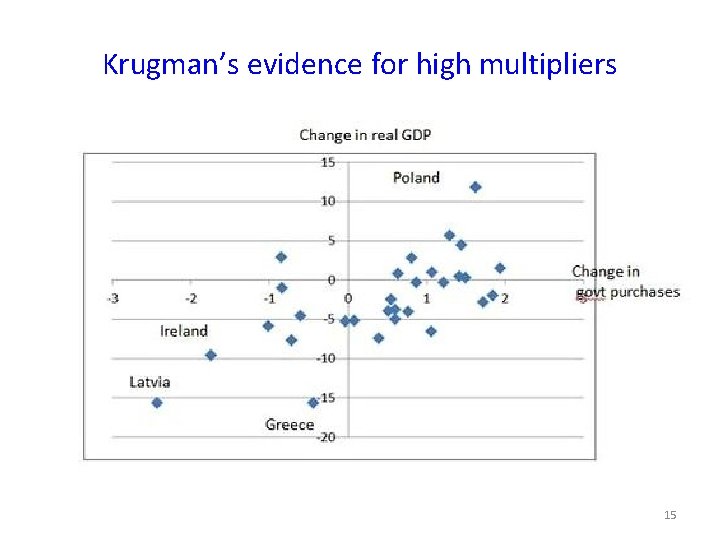 Krugman's evidence for high multipliers

Change in real GDP

15
10
5
0
-5
-10
-15
-20

-3
-2
-1
0
1
2
3

Poland
Ireland
Latvia
Greece

Change in govt purchases

15